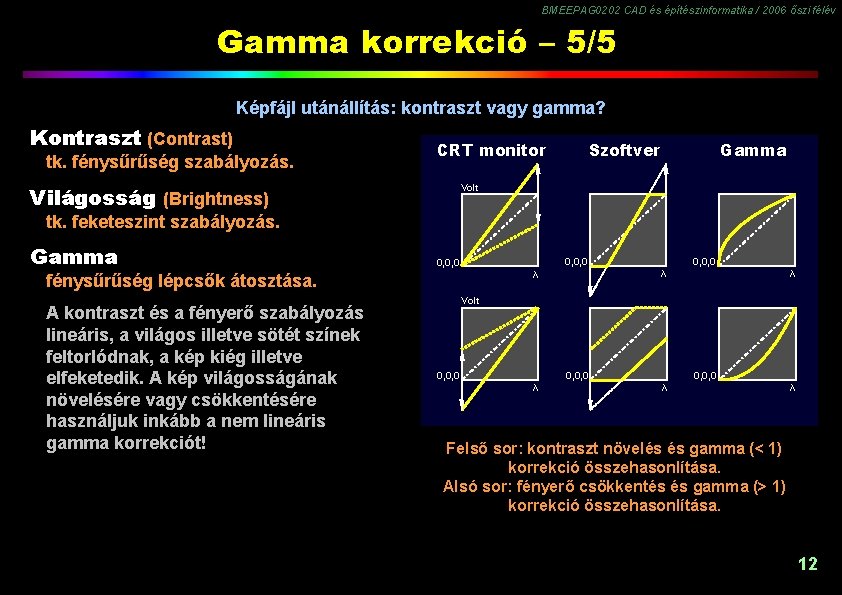 BMEEPAG0202 CAD és építészinformatika / 2006 őszi félév

Gamma korrekció – 5/5

Képfájl utánállítás: kontraszt vagy gamma?

Kontraszt (Contrast)
tk. fénysűrűség szabályozás.

Világosság (Brightness)
tk. feketeszint szabályozás.

Gamma
fénysűrűség lépcsők átosztása.

A kontraszt és a fényerő szabályozás lineáris, a világos illetve sötét színek feltorlódnak, a kép kiég illetve elfeketedik. A kép világosságának növelésére vagy csökkentésére használjuk inkább a nem lineáris gamma korrekciót!

CRT monitor
Szoftver
Gamma
Volt
0,0,0
λ
0,0,0
λ
0,0,0
λ
Volt
0,0,0
λ
0,0,0
λ
0,0,0
λ

Felső sor: kontraszt növelés és gamma (< 1) korrekció összehasonlítása.
Alsó sor: fényerő csökkentés és gamma (> 1) korrekció összehasonlítása.

12